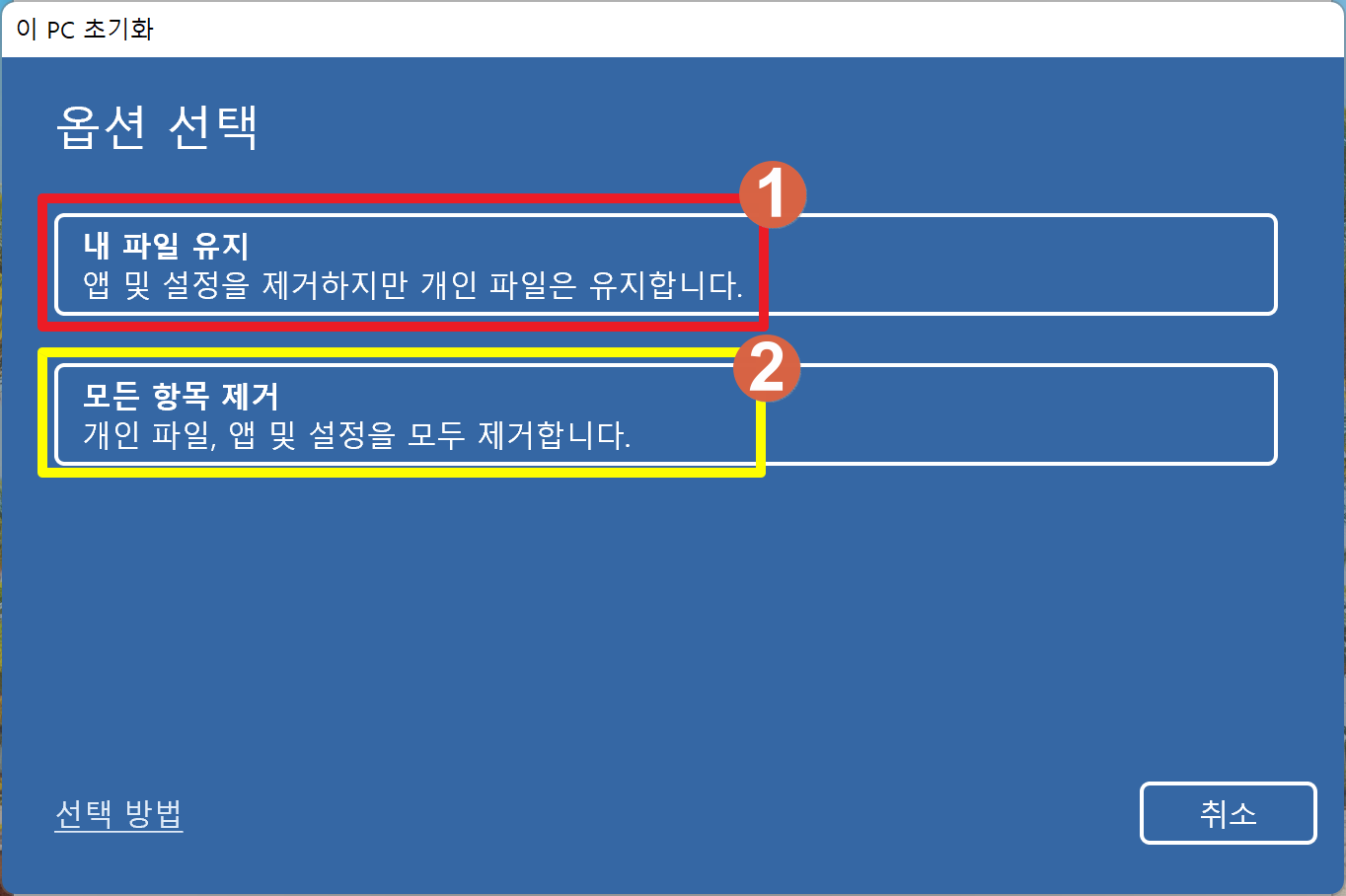 이 PC 초기화

옵션 선택

1

내 파일 유지
앱 및 설정을 제거하지만 개인 파일은 유지합니다.

2

모든 항목 제거
개인 파일, 앱 및 설정을 모두 제거합니다.

선택 방법

취소